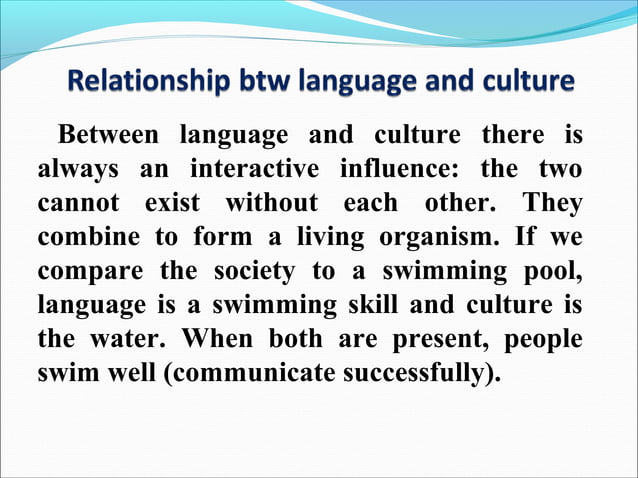 Relationship btw language and culture

Between language and culture there is always an interactive influence: the two cannot exist without each other. They combine to form a living organism. If we compare the society to a swimming pool, language is a swimming skill and culture is the water. When both are present, people swim well (communicate successfully).